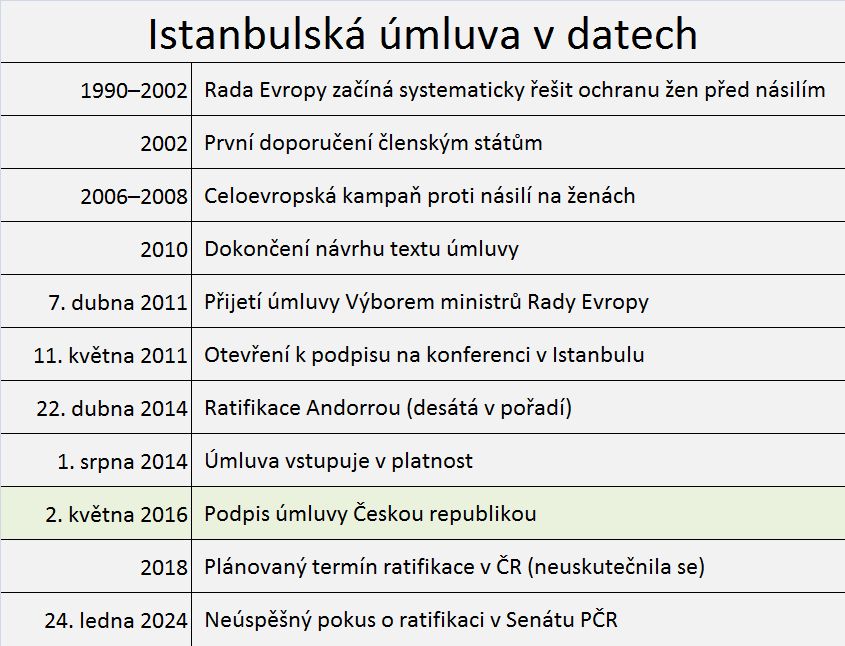 Istanbulská úmluva v datech

| | |
|---|---|
| 1990–2002 | Rada Evropy začíná systematicky řešit ochranu žen před násilím |
| 2002 | První doporučení členským státům |
| 2006–2008 | Celoevropská kampaň proti násilí na ženách |
| 2010 | Dokončení návrhu textu úmluvy |
| 7. dubna 2011 | Přijetí úmluvy Výborem ministrů Rady Evropy |
| 11. května 2011 | Otevření k podpisu na konferenci v Istanbulu |
| 22. dubna 2014 | Ratifikace Andorrou (desátá v pořadí) |
| 1. srpna 2014 | Úmluva vstupuje v platnost |
| 2. května 2016 | Podpis úmluvy Českou republikou |
| 2018 | Plánovaný termín ratifikace v ČR (neuskutečnila se) |
| 24. ledna 2024 | Neúspěšný pokus o ratifikaci v Senátu PČR |